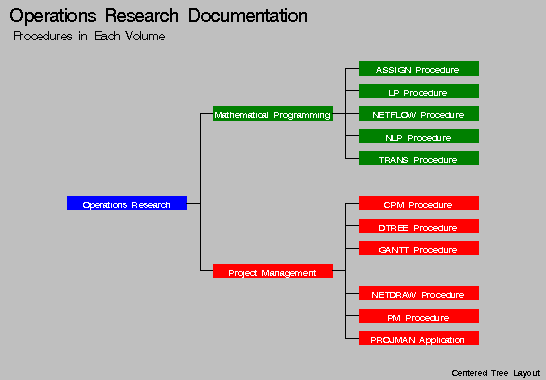 Operations Research Documentation
Procedures in Each Volume

Operations Research

Mathematical Programming

ASSIGN Procedure
LP Procedure
NETFLOW Procedure
NLP Procedure
TRANS Procedure

Project Management

CPM Procedure
DTREE Procedure
GANTT Procedure
NETDRAW Procedure
PM Procedure
PROJMAN Application

Centered Tree Layout